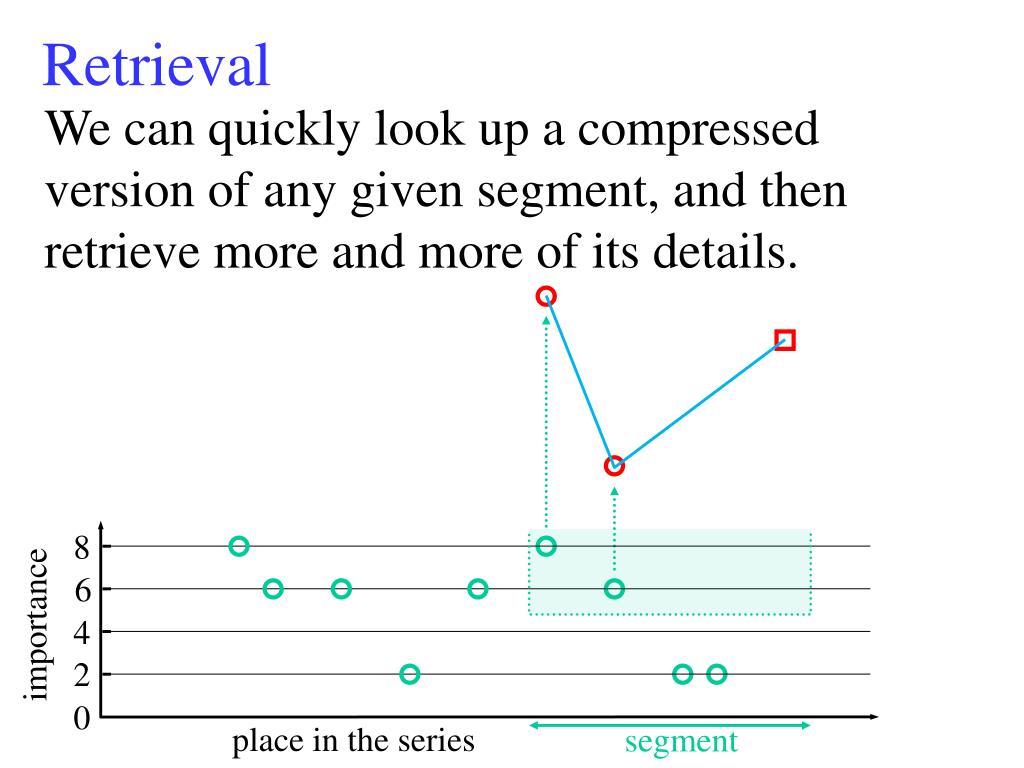 Retrieval

We can quickly look up a compressed version of any given segment, and then retrieve more and more of its details.

importance

8
6
4
2
0

place in the series

segment